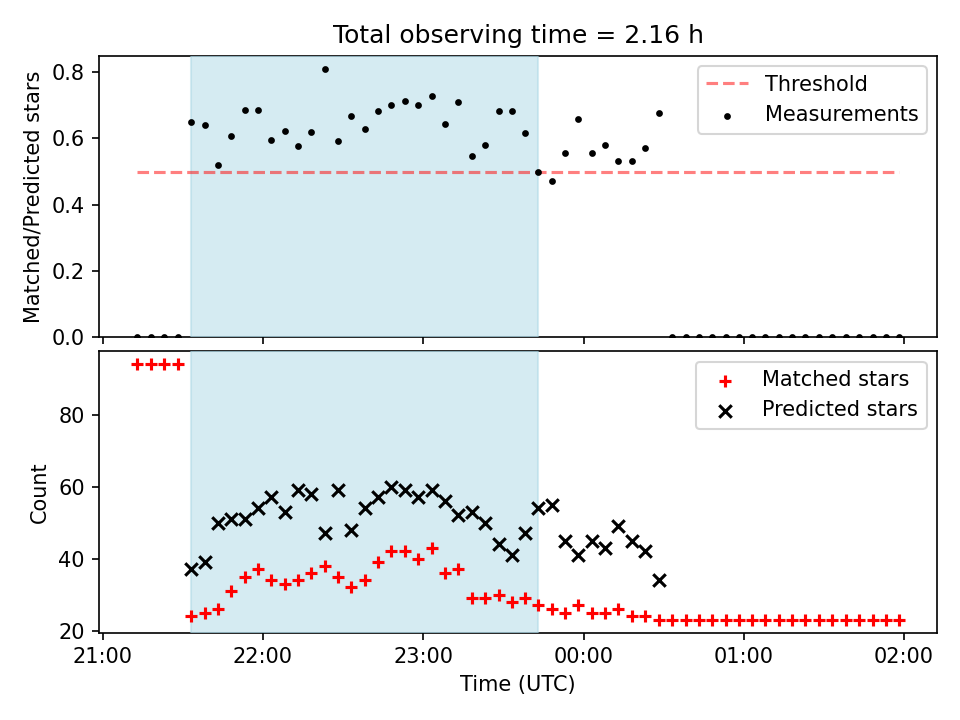 Total observing time = 2.16 h

Matched/Predicted stars

0.8
0.6
0.4
0.2
0.0

Threshold
Measurements

Count

80
60
40
20

Matched stars
Predicted stars

21:00
22:00
23:00
00:00
01:00
02:00

Time (UTC)